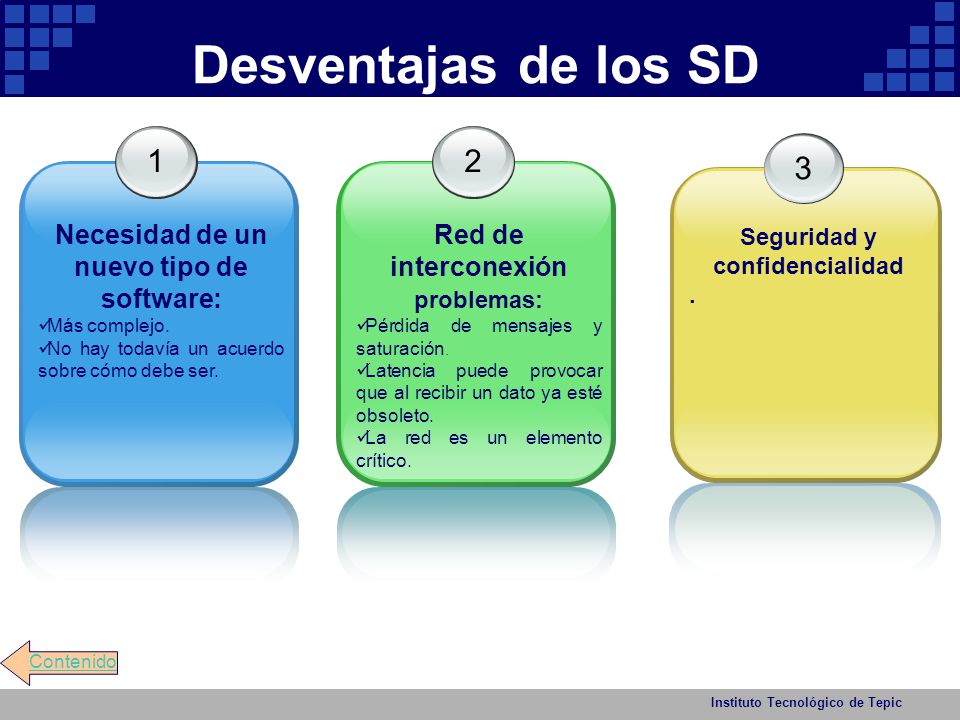 Desventajas de los SD

1

Necesidad de un nuevo tipo de software:

✓Más complejo.
✓No hay todavía un acuerdo sobre cómo debe ser.

2

Red de interconexión

problemas:

✓Pérdida de mensajes y saturación.
✓Latencia puede provocar que al recibir un dato ya esté obsoleto.
✓La red es un elemento crítico.

3

Seguridad y confidencialidad

.

Contenido

Instituto Tecnológico de Tepic